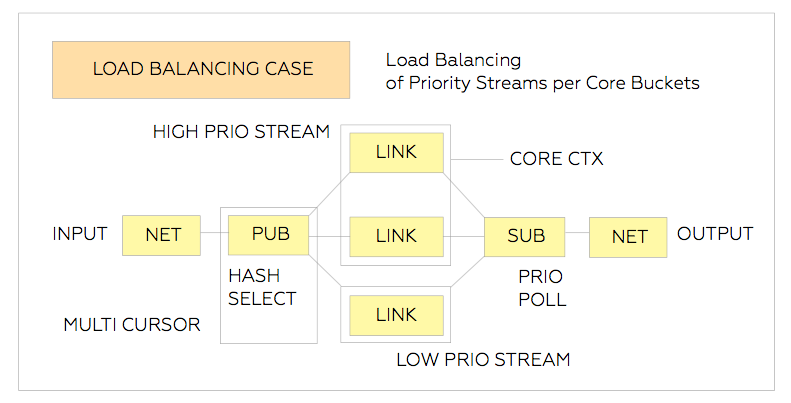 LOAD BALANCING CASE

Load Balancing
of Priority Streams per Core Buckets

HIGH PRIO STREAM

LINK

CORE CTX

INPUT

NET

PUB

LINK

SUB

NET

OUTPUT

HASH
SELECT

PRIO
POLL

MULTI CURSOR

LINK

LOW PRIO STREAM